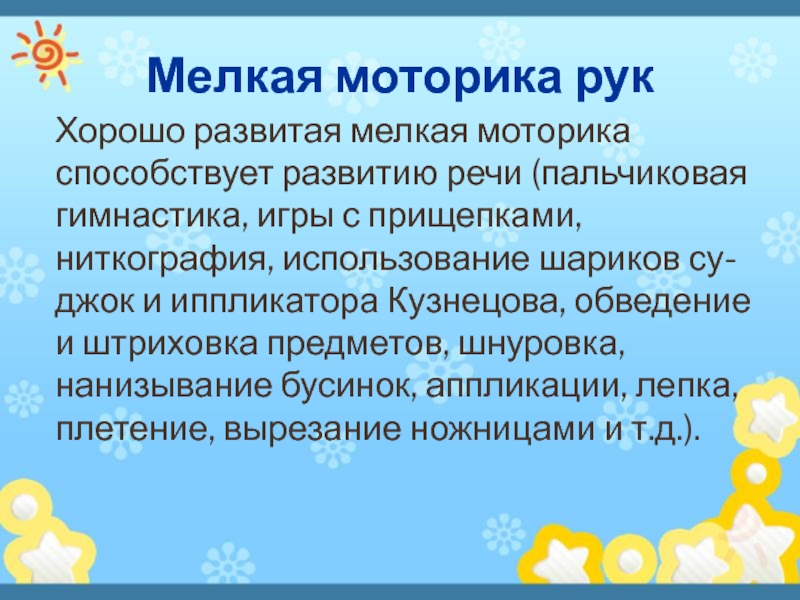 Мелкая моторика рук

Хорошо развитая мелкая моторика способствует развитию речи (пальчиковая гимнастика, игры с прищепками, ниткография, использование шариков су-джок и иппликатора Кузнецова, обведение и штриховка предметов, шнуровка, нанизывание бусинок, аппликации, лепка, плетение, вырезание ножницами и т.д.).